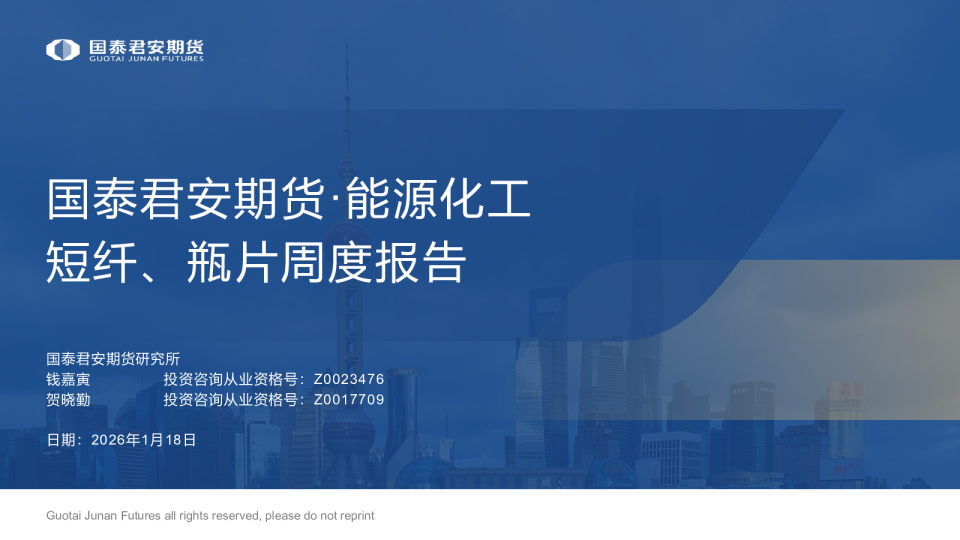 国泰君安期货
GUOTAI JUNAN FUTURES

国泰君安期货·能源化工
短纤、瓶片周度报告

国泰君安期货研究所
钱嘉寅 投资咨询从业资格号：Z0023476
贺晓勤 投资咨询从业资格号：Z0017709

日期：2026年1月18日

Guotai Junan Futures all rights reserved, please do not reprint